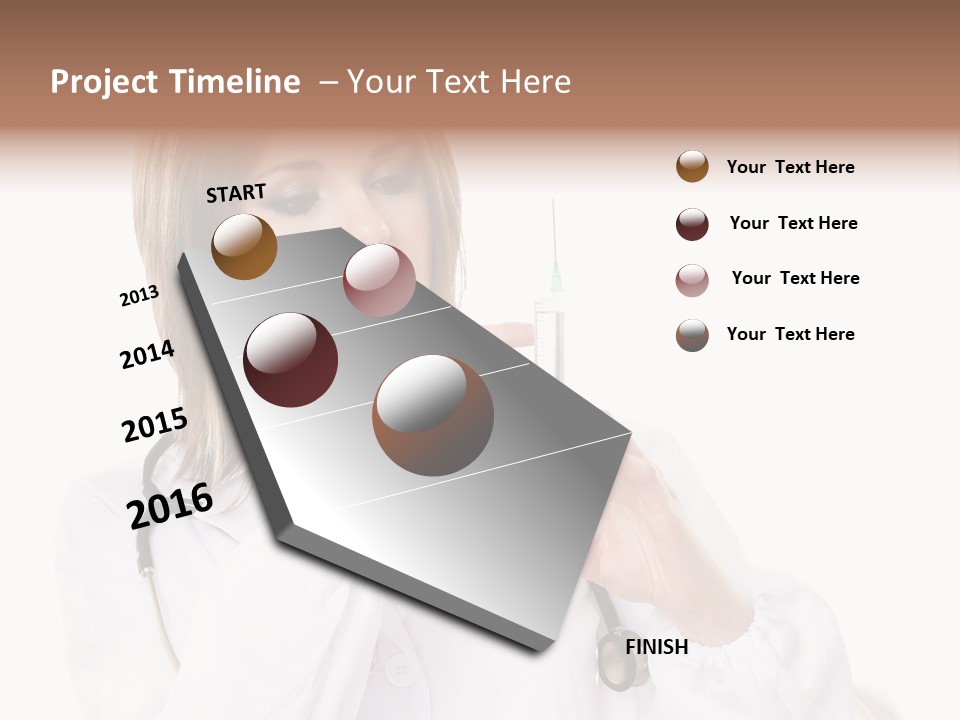 Project Timeline – Your Text Here

START

2013

2014

2015

2016

FINISH

Your Text Here

Your Text Here

Your Text Here

Your Text Here